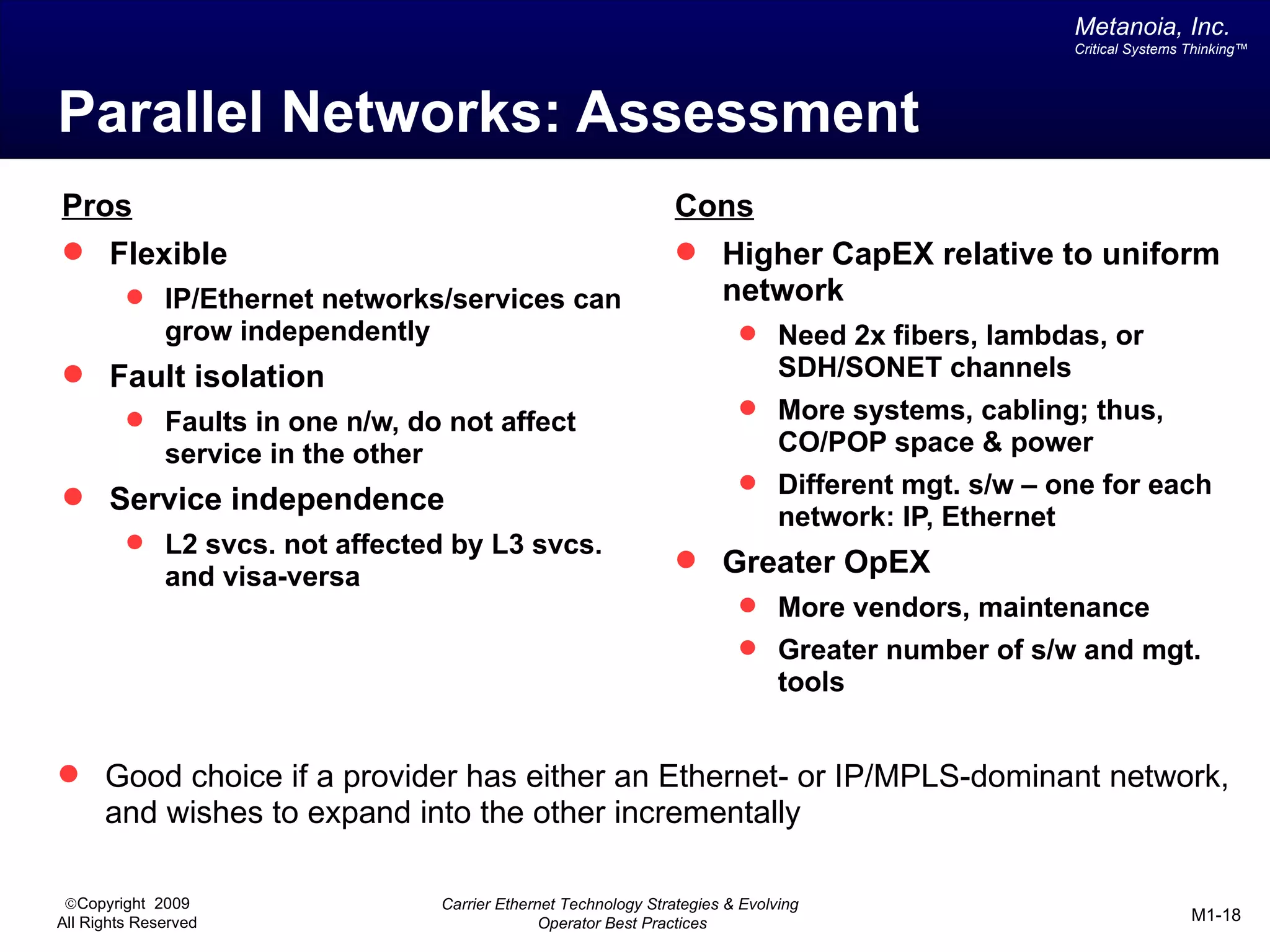 Metanoia, Inc.
Critical Systems Thinking™

Parallel Networks: Assessment

Pros

- Flexible
  - IP/Ethernet networks/services can grow independently
- Fault isolation
  - Faults in one n/w, do not affect service in the other
- Service independence
  - L2 svcs. not affected by L3 svcs. and visa-versa

Cons

- Higher CapEX relative to uniform network
  - Need 2x fibers, lambdas, or SDH/SONET channels
  - More systems, cabling; thus, CO/POP space & power
  - Different mgt. s/w – one for each network: IP, Ethernet
- Greater OpEX
  - More vendors, maintenance
  - Greater number of s/w and mgt. tools

- Good choice if a provider has either an Ethernet- or IP/MPLS-dominant network, and wishes to expand into the other incrementally

©Copyright 2009
All Rights Reserved

Carrier Ethernet Technology Strategies & Evolving Operator Best Practices

M1-18